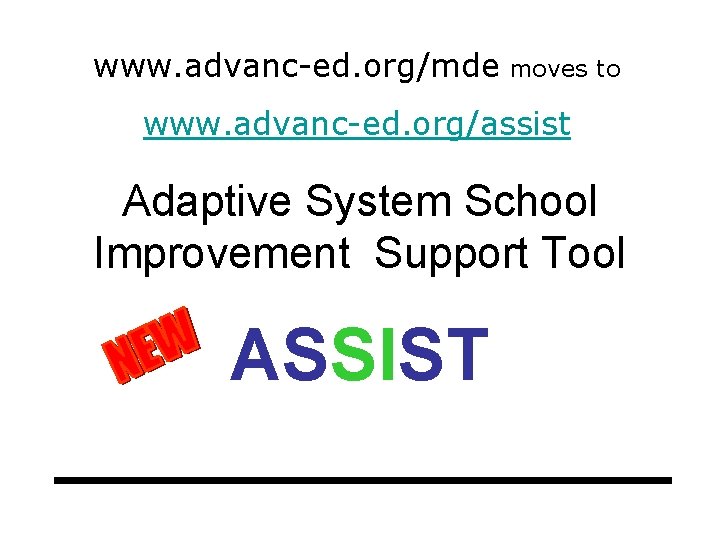 www.advanc-ed.org/mde moves to

www.advanc-ed.org/assist

Adaptive System School Improvement Support Tool

NEW

ASSIST